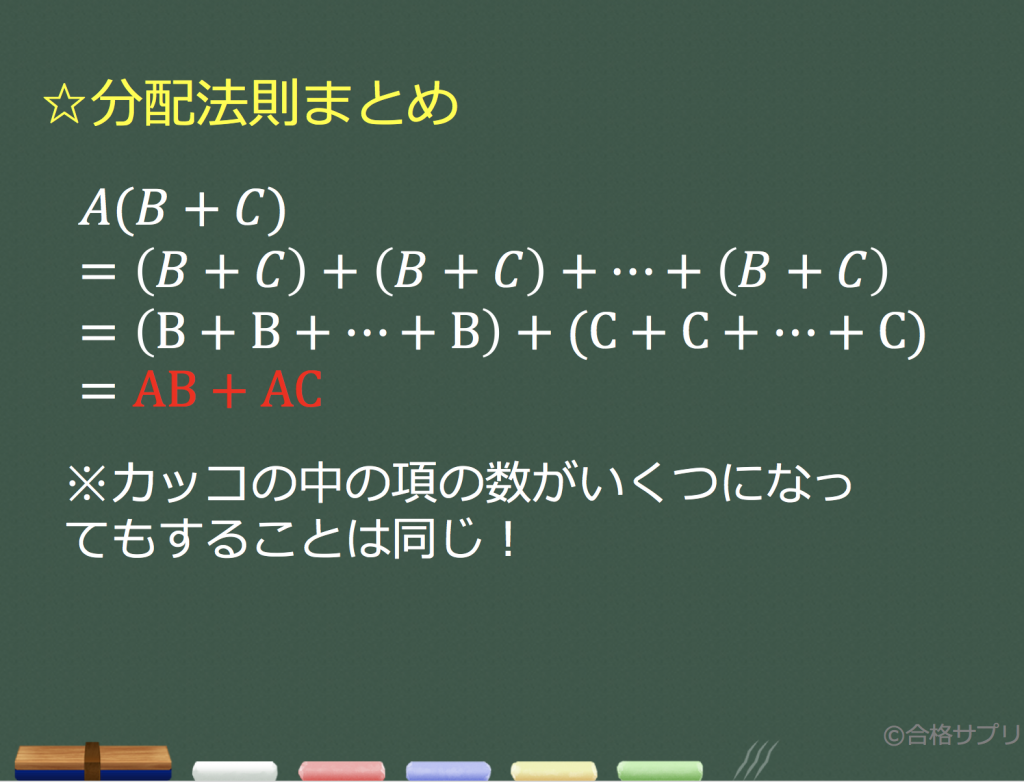 ☆分配法則まとめ

$A(B+C)$
$=(B+C)+(B+C)+\cdots+(B+C)$
$=(\mathrm{B}+\mathrm{B}+\cdots+\mathrm{B})+(\mathrm{C}+\mathrm{C}+\cdots+\mathrm{C})$
$=\mathrm{AB}+\mathrm{AC}$

※カッコの中の項の数がいくつになってもすることは同じ！

©合格サプリ